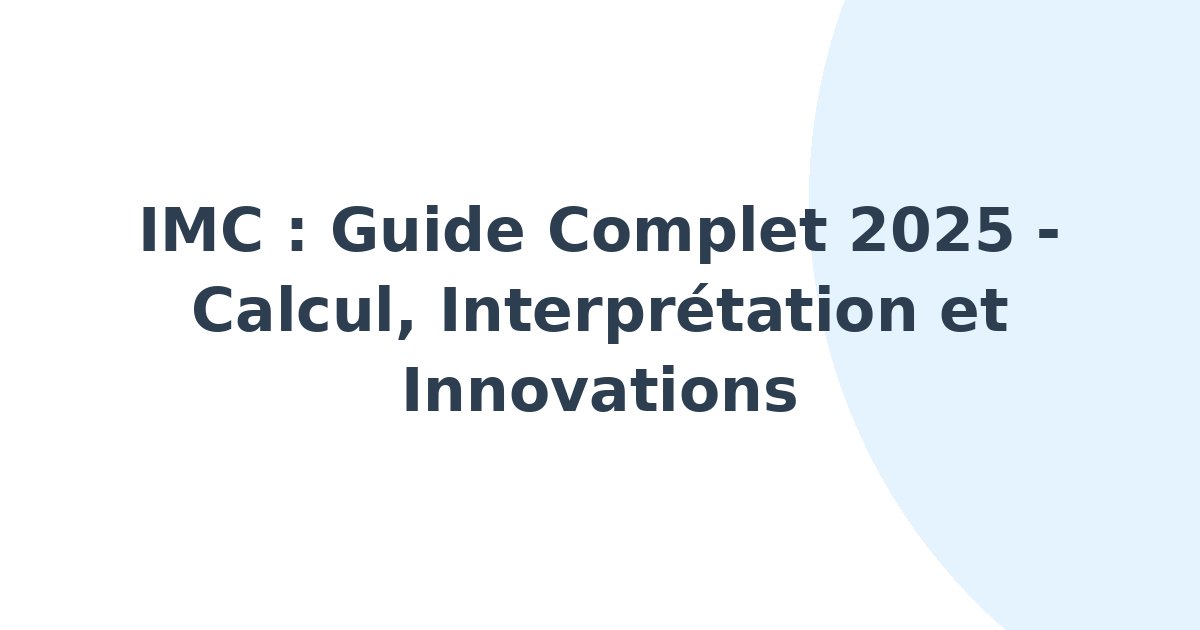 IMC : Guide Complet 2025 - Calcul, Interprétation et Innovations